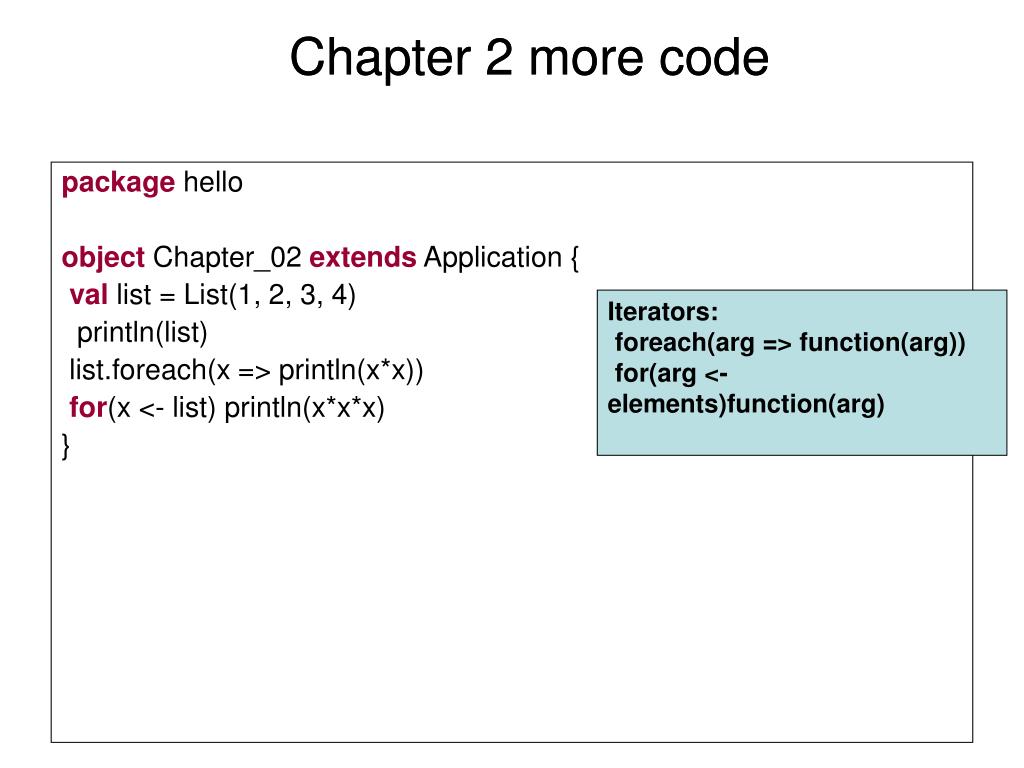 Chapter 2 more code

package hello

object Chapter_02 extends Application {
val list = List(1, 2, 3, 4)
println(list)
list.foreach(x => println(x*x))
for(x <- list) println(x*x*x)
}

Iterators:
foreach(arg => function(arg))
for(arg <- elements)function(arg)